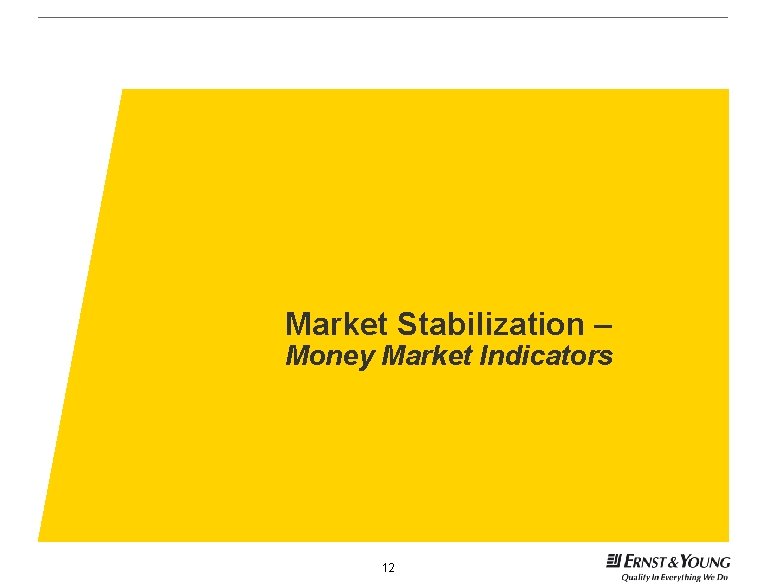 Market Stabilization –
Money Market Indicators

12

ERNST & YOUNG
Quality In Everything We Do